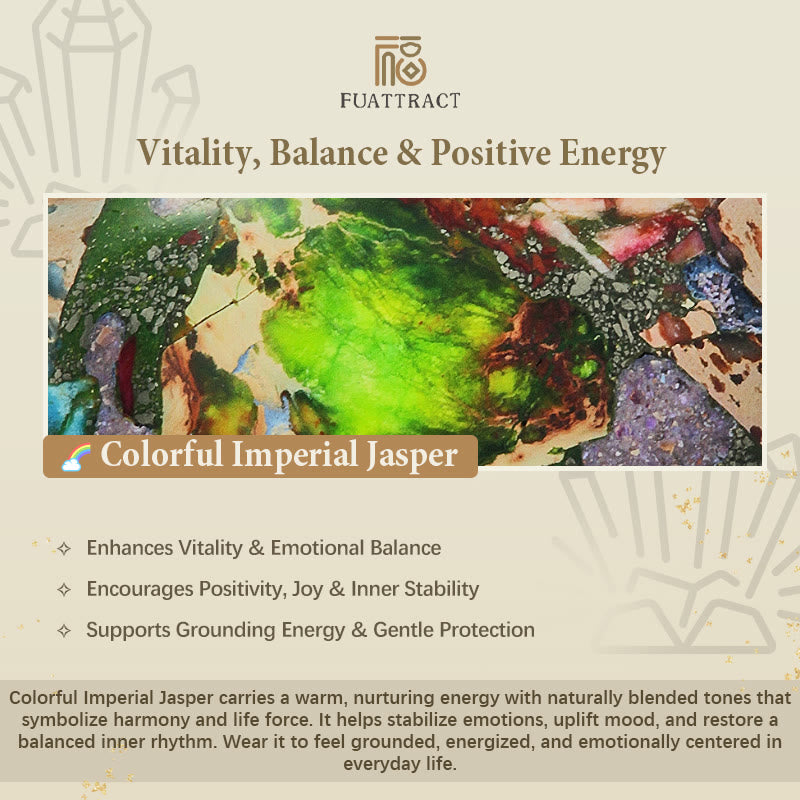 福
FUATTRACT

Vitality, Balance & Positive Energy

🌈 Colorful Imperial Jasper

✧ Enhances Vitality & Emotional Balance

✧ Encourages Positivity, Joy & Inner Stability

✧ Supports Grounding Energy & Gentle Protection

Colorful Imperial Jasper carries a warm, nurturing energy with naturally blended tones that symbolize harmony and life force. It helps stabilize emotions, uplift mood, and restore a balanced inner rhythm. Wear it to feel grounded, energized, and emotionally centered in everyday life.